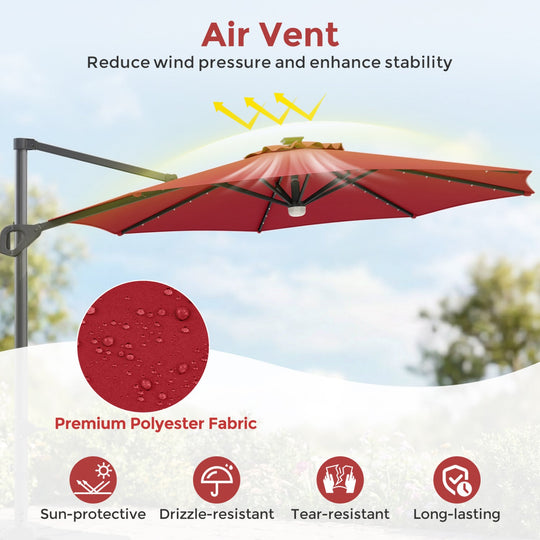 Air Vent
Reduce wind pressure and enhance stability

Premium Polyester Fabric

Sun-protective
Drizzle-resistant
Tear-resistant
Long-lasting